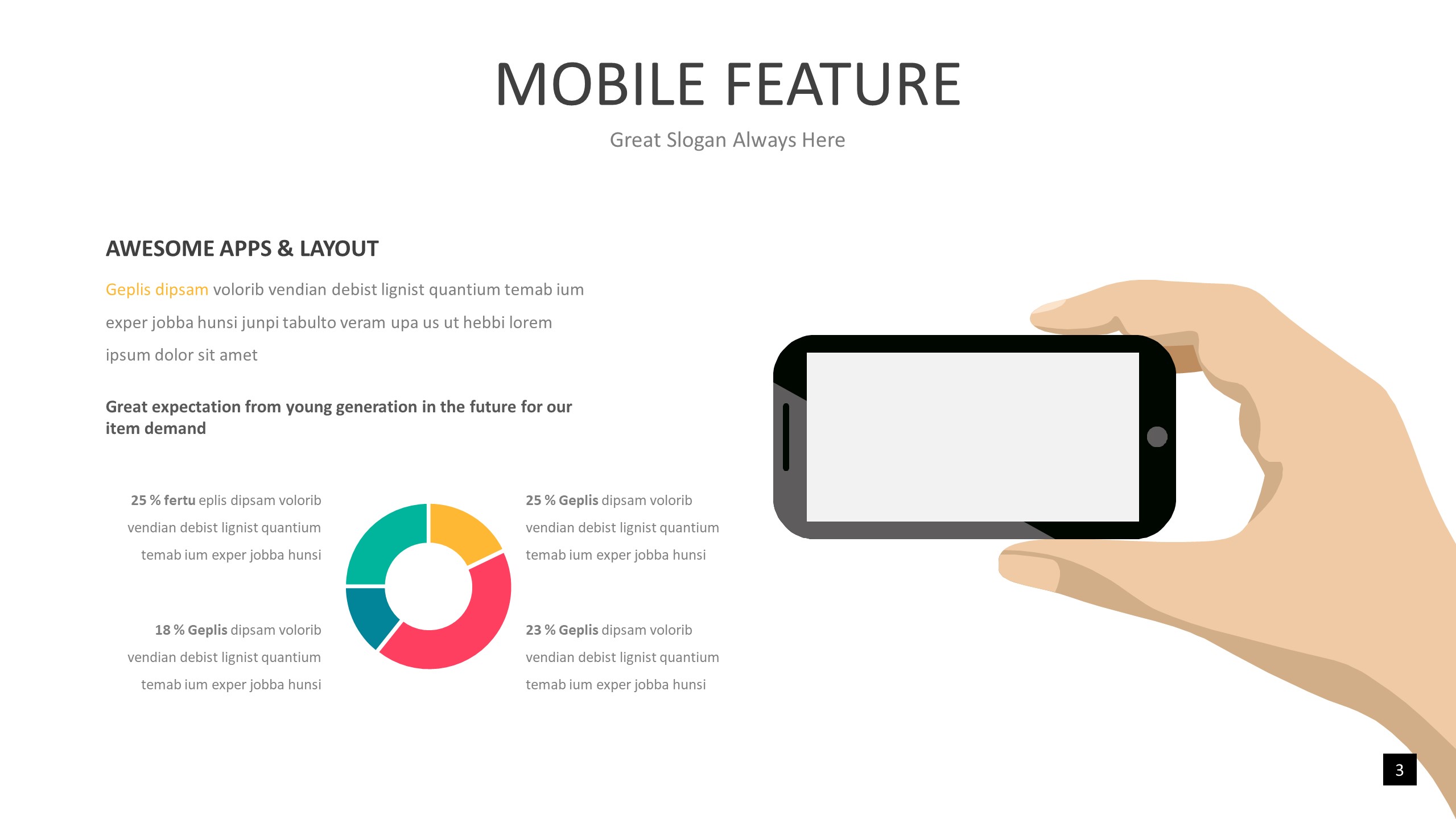 MOBILE FEATURE

Great Slogan Always Here

AWESOME APPS & LAYOUT

Geplis dipsam volorib vendian debist lignist quantium temab ium exper jobba hunsi junpi tabulto veram upa us ut hebbi lorem ipsum dolor sit amet

Great expectation from young generation in the future for our item demand

25 % fertu eplis dipsam volorib vendian debist lignist quantium temab ium exper jobba hunsi

18 % Geplis dipsam volorib vendian debist lignist quantium temab ium exper jobba hunsi

25 % Geplis dipsam volorib vendian debist lignist quantium temab ium exper jobba hunsi

23 % Geplis dipsam volorib vendian debist lignist quantium temab ium exper jobba hunsi

3